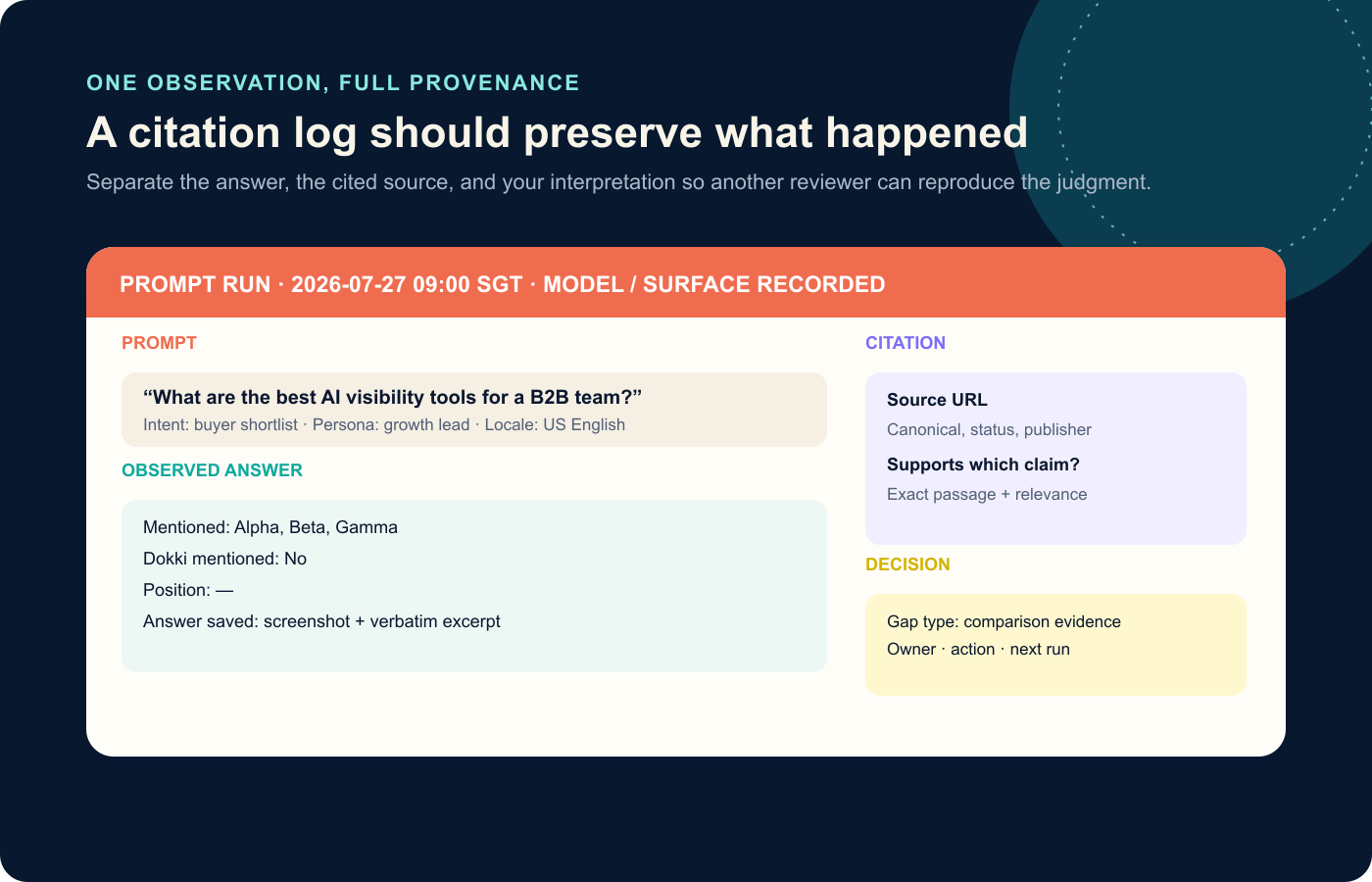 ONE OBSERVATION, FULL PROVENANCE

A citation log should preserve what happened

Separate the answer, the cited source, and your interpretation so another reviewer can reproduce the judgment.

PROMPT RUN · 2026-07-27 09:00 SGT · MODEL / SURFACE RECORDED

PROMPT

“What are the best AI visibility tools for a B2B team?”

Intent: buyer shortlist · Persona: growth lead · Locale: US English

OBSERVED ANSWER

Mentioned: Alpha, Beta, Gamma

Dokki mentioned: No

Position: —

Answer saved: screenshot + verbatim excerpt

CITATION

Source URL

Canonical, status, publisher

Supports which claim?

Exact passage + relevance

DECISION

Gap type: comparison evidence

Owner · action · next run